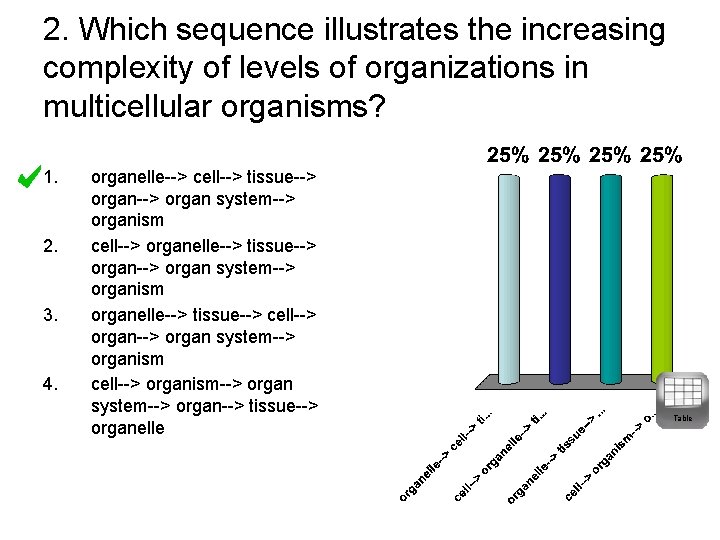 2. Which sequence illustrates the increasing complexity of levels of organizations in multicellular organisms?

1. organelle--> cell--> tissue--> organ--> organ system--> organism
2. cell--> organelle--> tissue--> organ--> organ system--> organism
3. organelle--> tissue--> cell--> organ--> organ system--> organism
4. cell--> organism--> organ system--> organ--> tissue--> organelle

25% 25% 25% 25%

organelle--> cell--> ti...
cell--> organelle--> ti...
organelle--> tissue--> ...
cell--> organism--> o...

Table